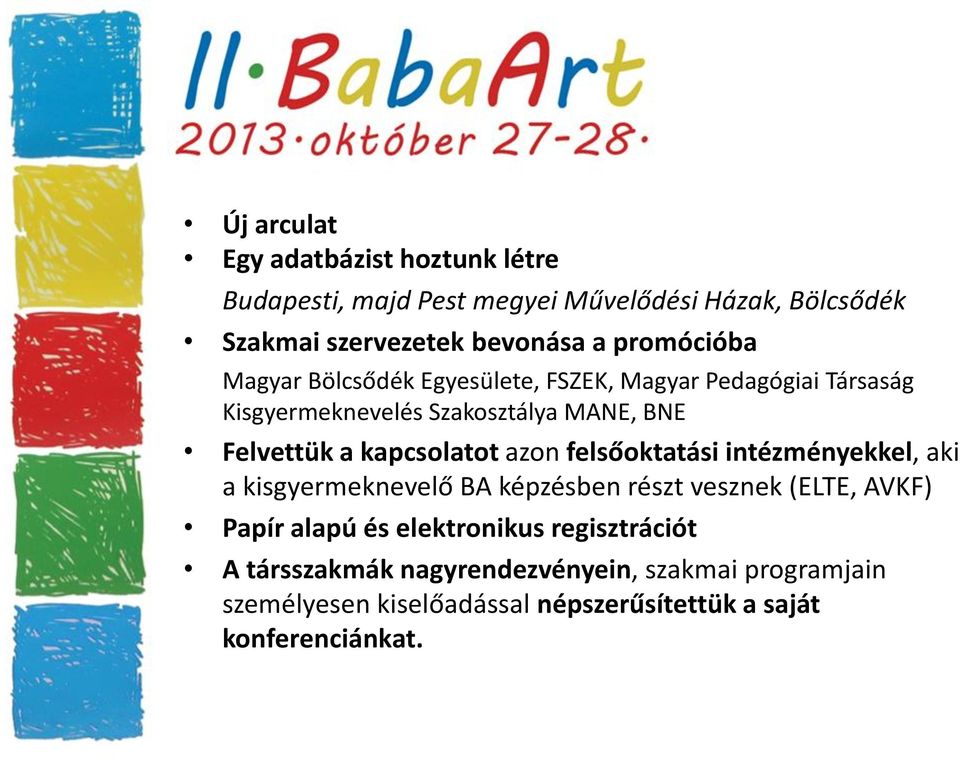 II·BabaArt
2013·október 27-28·

• Új arculat
• Egy adatbázist hoztunk létre
Budapesti, majd Pest megyei Művelődési Házak, Bölcsődék
• Szakmai szervezetek bevonása a promócióba
Magyar Bölcsődék Egyesülete, FSZEK, Magyar Pedagógiai Társaság Kisgyermeknevelés Szakosztálya MANE, BNE
• Felvettük a kapcsolatot azon felsőoktatási intézményekkel, aki a kisgyermeknevelő BA képzésben részt vesznek (ELTE, AVKF)
• Papír alapú és elektronikus regisztrációt
• A társszakmák nagyrendezvényein, szakmai programjain személyesen kiselőadással népszerűsítettük a saját konferenciánkat.